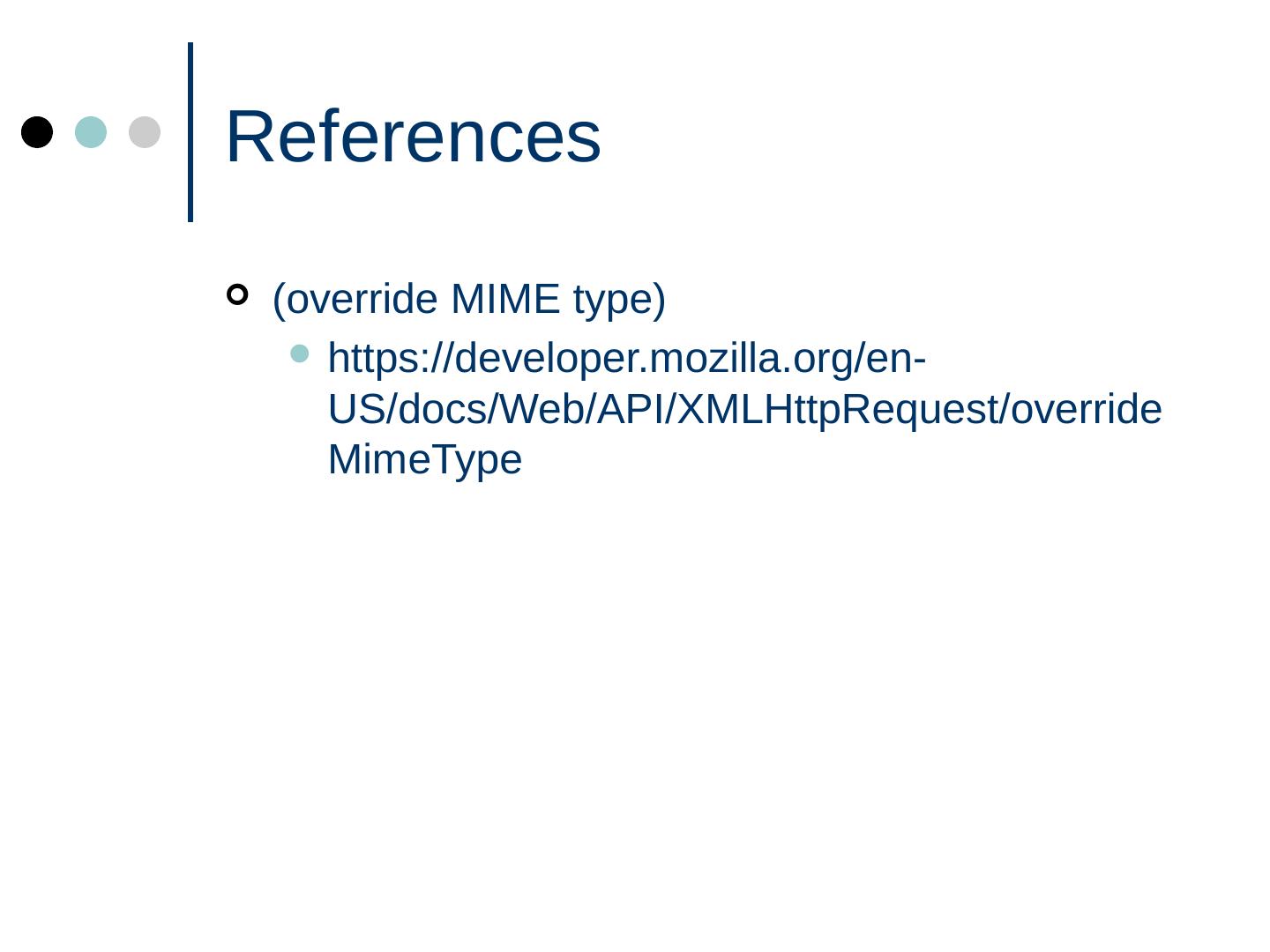 References

(override MIME type)

https://developer.mozilla.org/en-US/docs/Web/API/XMLHttpRequest/overrideMimeType